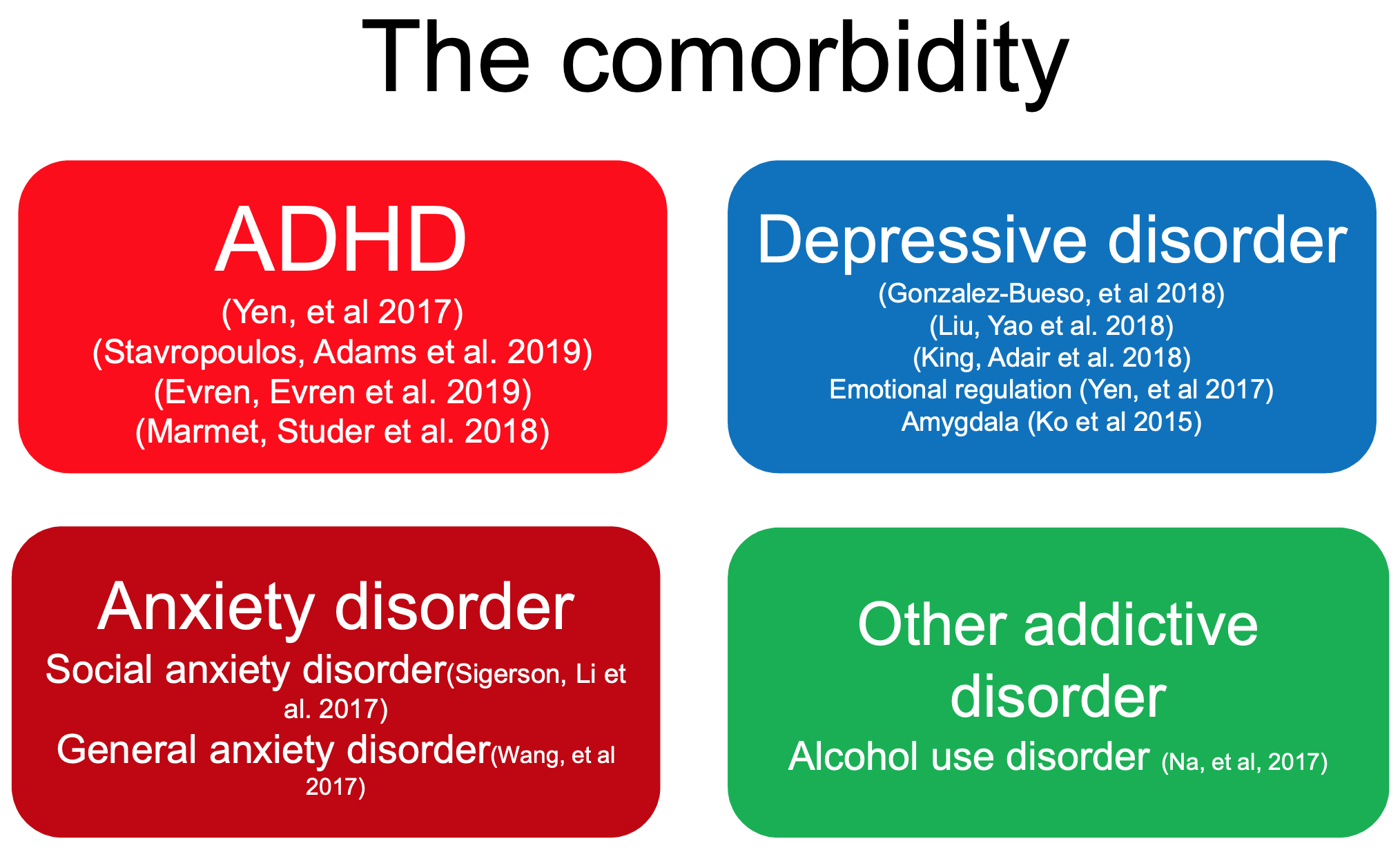 The comorbidity

ADHD
(Yen, et al 2017)
(Stavropoulos, Adams et al. 2019)
(Evren, Evren et al. 2019)
(Marmet, Studer et al. 2018)

Depressive disorder
(Gonzalez-Bueso, et al 2018)
(Liu, Yao et al. 2018)
(King, Adair et al. 2018)
Emotional regulation (Yen, et al 2017)
Amygdala (Ko et al 2015)

Anxiety disorder
Social anxiety disorder(Sigerson, Li et al. 2017)
General anxiety disorder(Wang, et al 2017)

Other addictive disorder
Alcohol use disorder (Na, et al, 2017)